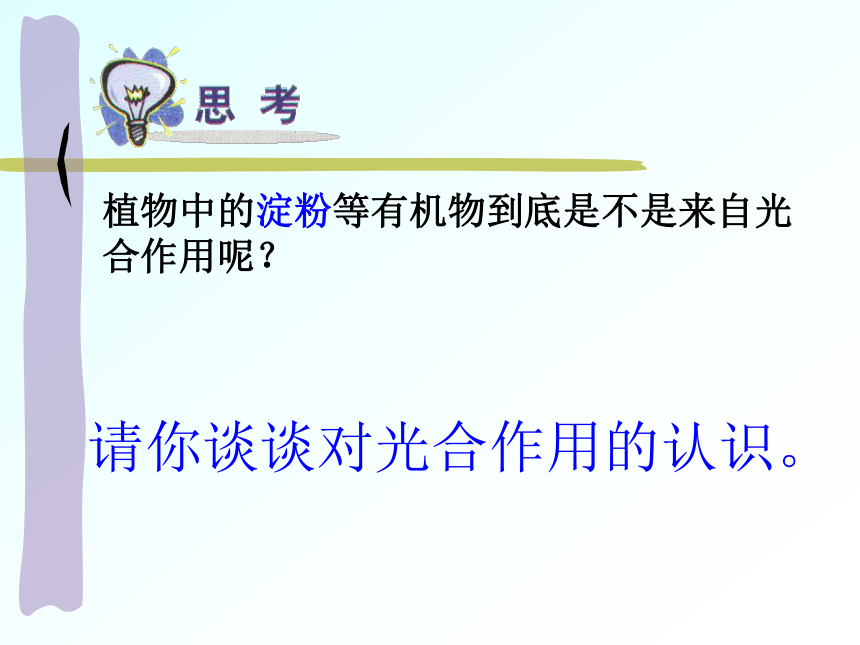 思 考

植物中的淀粉等有机物到底是不是来自光合作用呢？

请你谈谈对光合作用的认识。